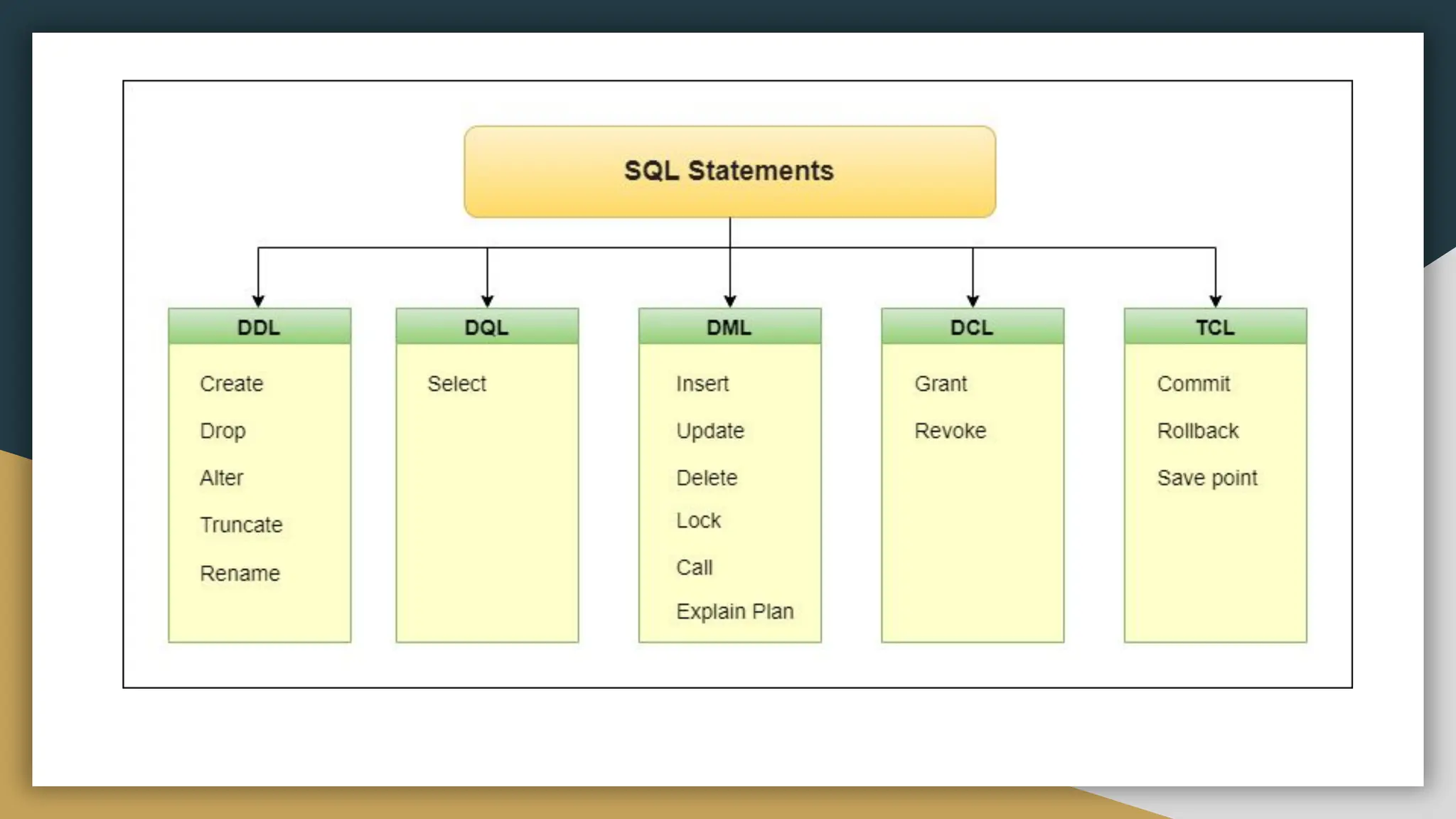 SQL Statements

DDL
Create
Drop
Alter
Truncate
Rename

DQL
Select

DML
Insert
Update
Delete
Lock
Call
Explain Plan

DCL
Grant
Revoke

TCL
Commit
Rollback
Save point